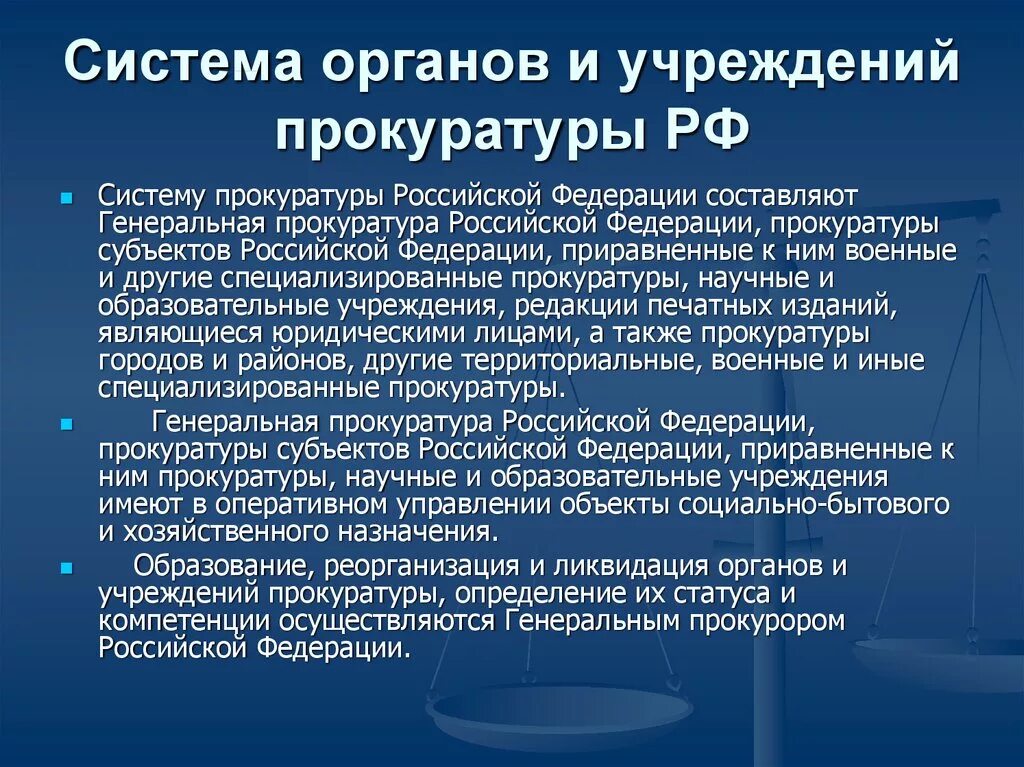 Система органов и учреждений прокуратуры РФ

Систему прокуратуры Российской Федерации составляют Генеральная прокуратура Российской Федерации, прокуратуры субъектов Российской Федерации, приравненные к ним военные и другие специализированные прокуратуры, научные и образовательные учреждения, редакции печатных изданий, являющиеся юридическими лицами, а также прокуратуры городов и районов, другие территориальные, военные и иные специализированные прокуратуры.

Генеральная прокуратура Российской Федерации, прокуратуры субъектов Российской Федерации, приравненные к ним прокуратуры, научные и образовательные учреждения имеют в оперативном управлении объекты социально-бытового и хозяйственного назначения.

Образование, реорганизация и ликвидация органов и учреждений прокуратуры, определение их статуса и компетенции осуществляются Генеральным прокурором Российской Федерации.